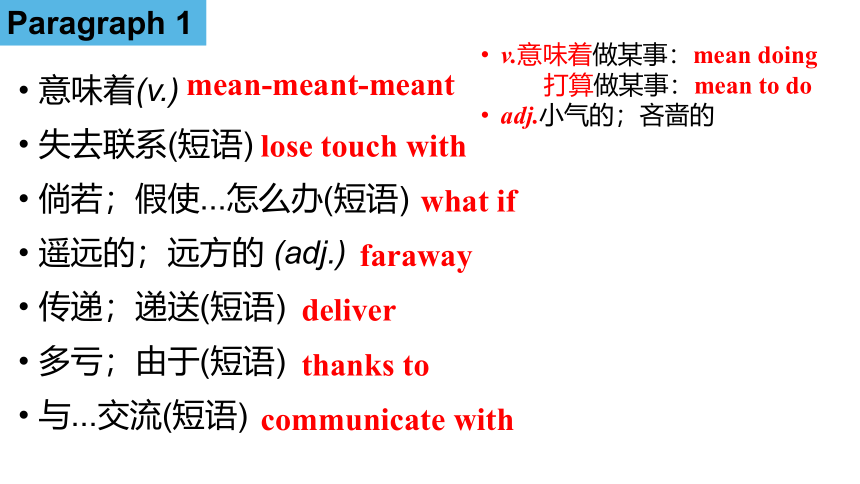 Paragraph 1

• 意味着(v.) mean-meant-meant
• 失去联系(短语) lose touch with
• 倘若；假使...怎么办(短语) what if
• 遥远的；远方的 (adj.) faraway
• 传递；递送(短语) deliver
• 多亏；由于(短语) thanks to
• 与...交流(短语) communicate with

• v.意味着做某事：mean doing
打算做某事：mean to do
• adj.小气的；吝啬的